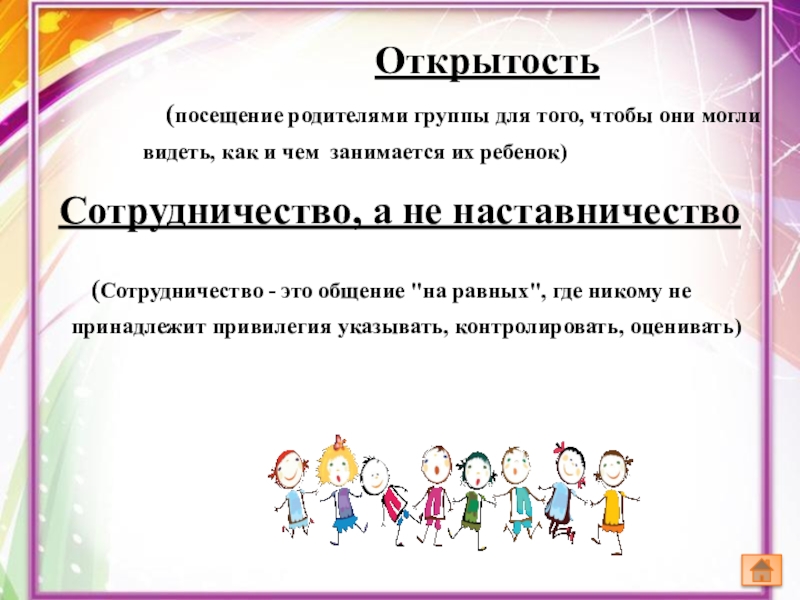 Открытость

(посещение родителями группы для того, чтобы они могли видеть, как и чем занимается их ребенок)

Сотрудничество, а не наставничество

(Сотрудничество - это общение "на равных", где никому не принадлежит привилегия указывать, контролировать, оценивать)